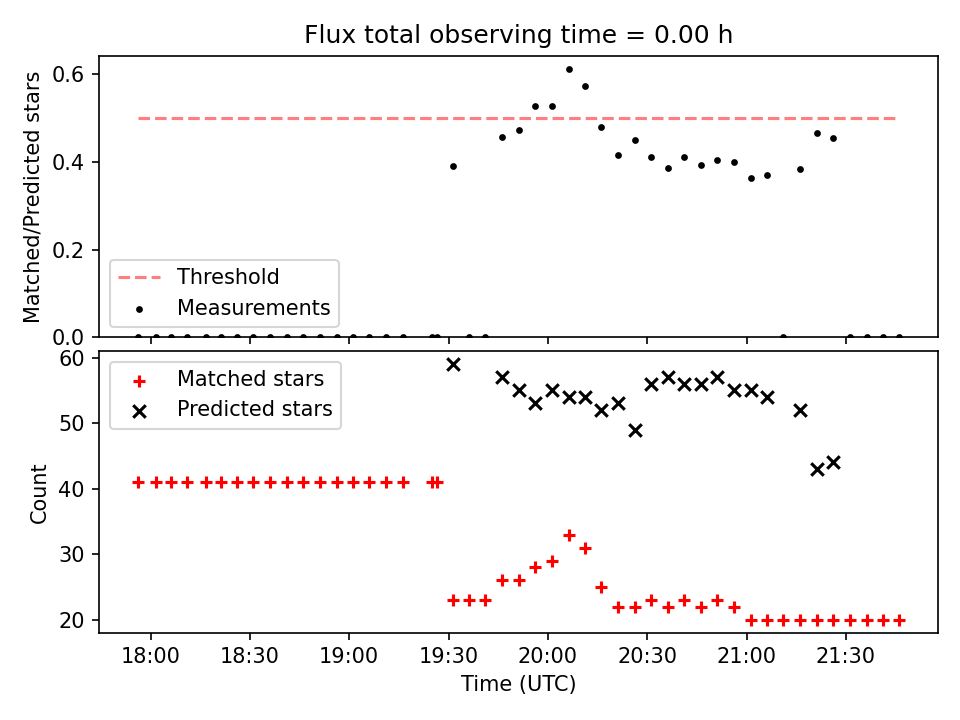 Flux total observing time = 0.00 h

Matched/Predicted stars

0.6
0.4
0.2
0.0

Threshold
Measurements

Count

60
50
40
30
20

Matched stars
Predicted stars

18:00
18:30
19:00
19:30
20:00
20:30
21:00
21:30

Time (UTC)